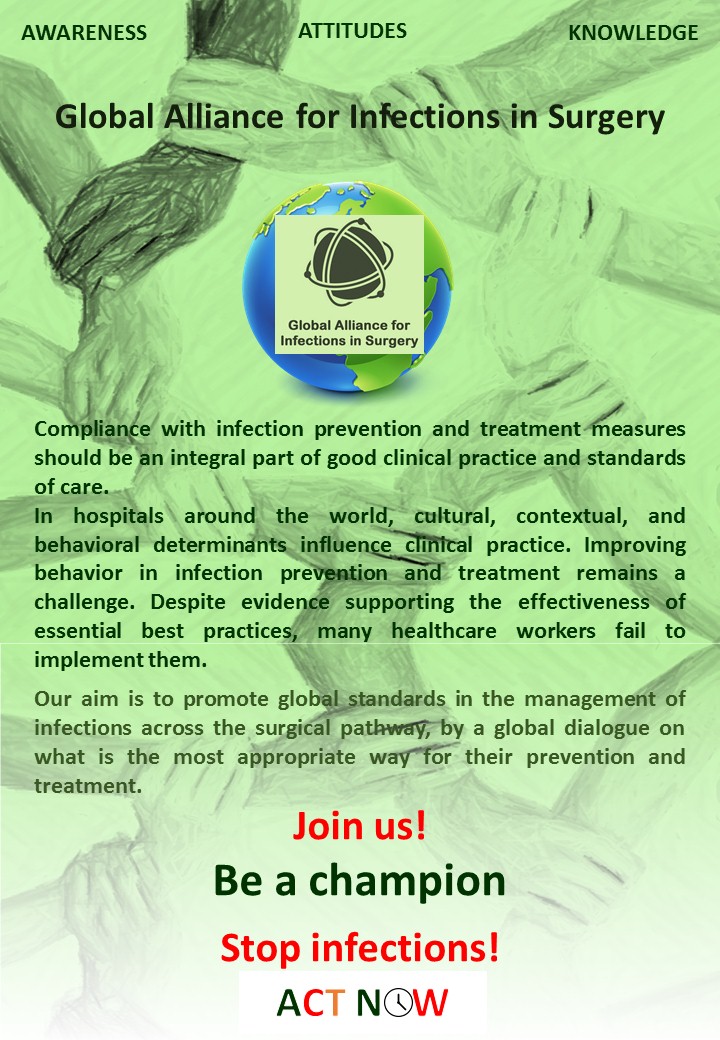 AWARENESS ATTITUDES KNOWLEDGE

Global Alliance for Infections in Surgery

Global Alliance for Infections in Surgery

Compliance with infection prevention and treatment measures should be an integral part of good clinical practice and standards of care.
In hospitals around the world, cultural, contextual, and behavioral determinants influence clinical practice. Improving behavior in infection prevention and treatment remains a challenge. Despite evidence supporting the effectiveness of essential best practices, many healthcare workers fail to implement them.

Our aim is to promote global standards in the management of infections across the surgical pathway, by a global dialogue on what is the most appropriate way for their prevention and treatment.

Join us!

Be a champion

Stop infections!

ACT NOW